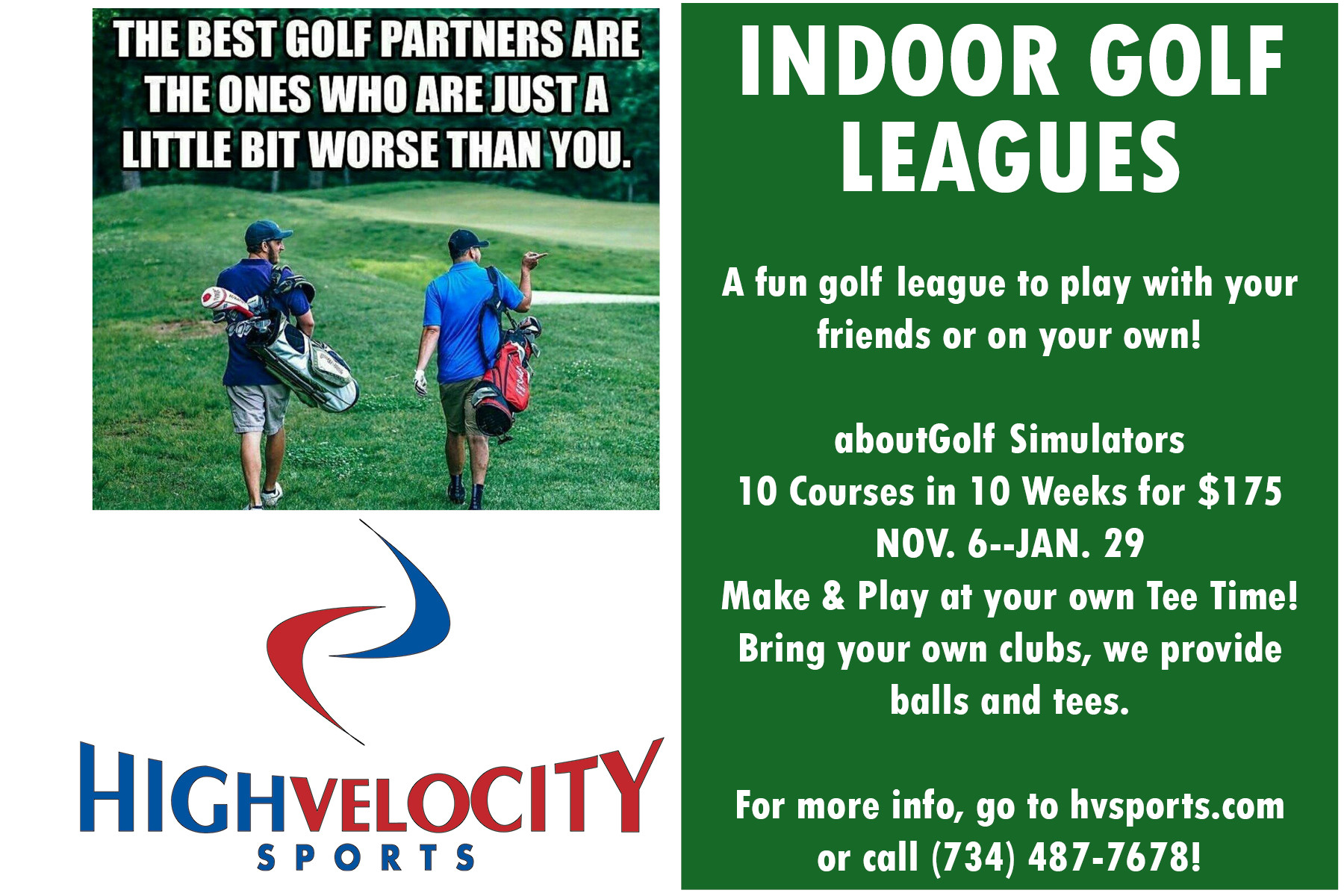 THE BEST GOLF PARTNERS ARE THE ONES WHO ARE JUST A LITTLE BIT WORSE THAN YOU.

HIGHVELOCITY
SPORTS

INDOOR GOLF LEAGUES

A fun golf league to play with your friends or on your own!

aboutGolf Simulators
10 Courses in 10 Weeks for $175
NOV. 6--JAN. 29
Make & Play at your own Tee Time!
Bring your own clubs, we provide balls and tees.

For more info, go to hvsports.com or call (734) 487-7678!